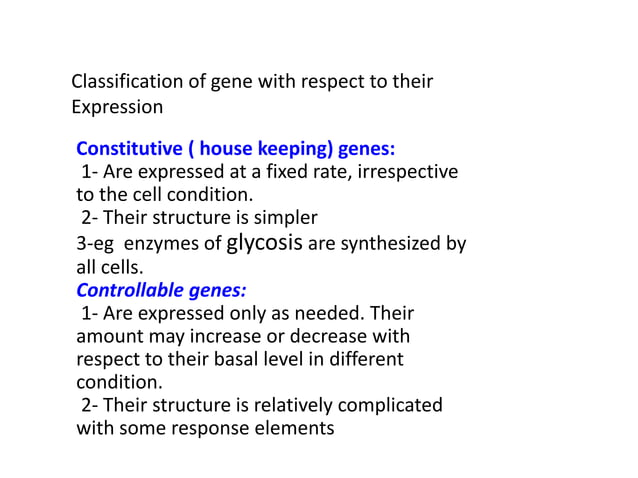 Classification of gene with respect to their Expression

Constitutive ( house keeping) genes:
1- Are expressed at a fixed rate, irrespective to the cell condition.
2- Their structure is simpler
3-eg enzymes of glycosis are synthesized by all cells.
Controllable genes:
1- Are expressed only as needed. Their amount may increase or decrease with respect to their basal level in different condition.
2- Their structure is relatively complicated with some response elements